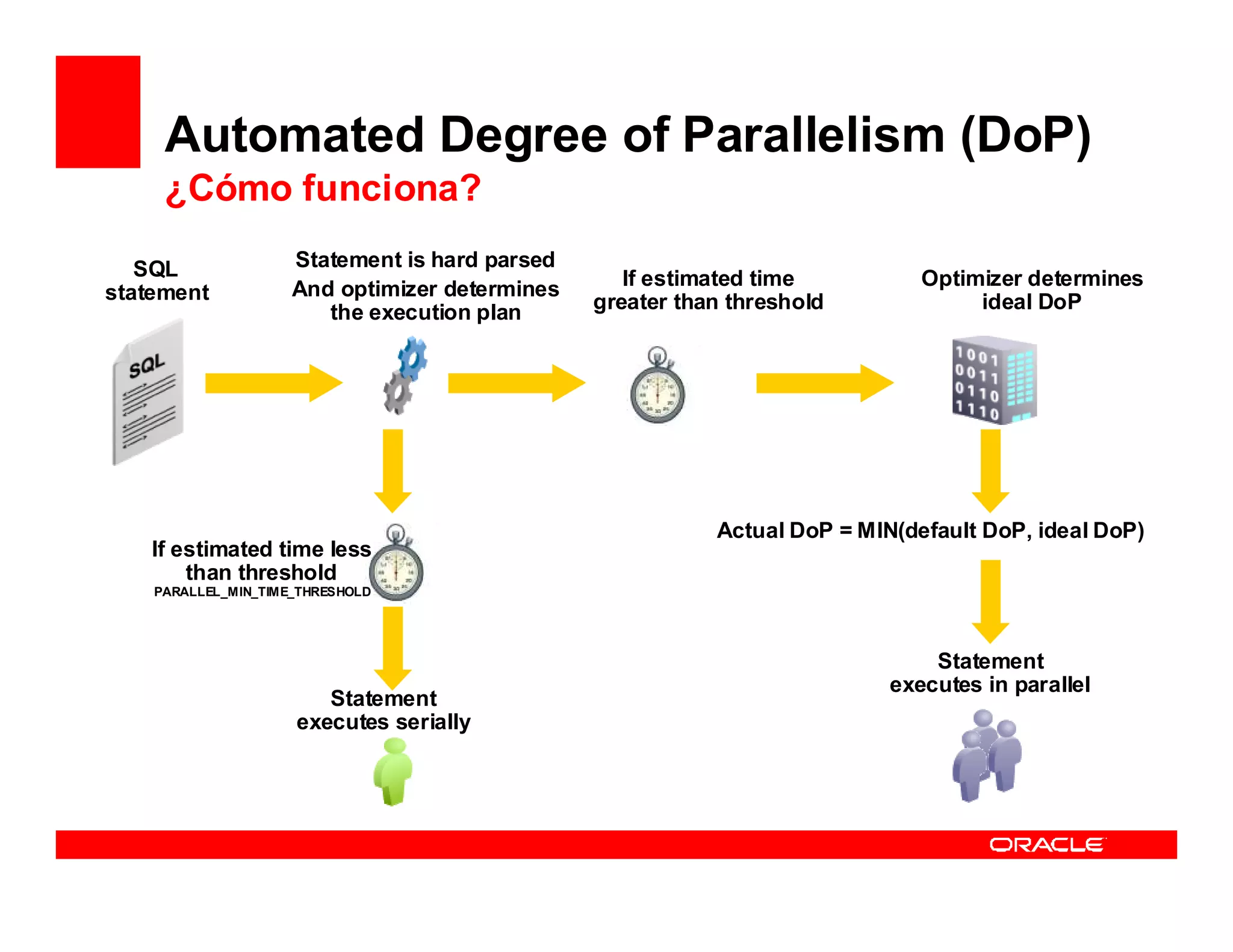 Automated Degree of Parallelism (DoP)

¿Cómo funciona?

SQL statement

SQL

Statement is hard parsed
And optimizer determines the execution plan

If estimated time greater than threshold

Optimizer determines ideal DoP

1001
0011
0110
1110

If estimated time less than threshold
PARALLEL_MIN_TIME_THRESHOLD

Actual DoP = MIN(default DoP, ideal DoP)

Statement executes serially

Statement executes in parallel

ORACLE